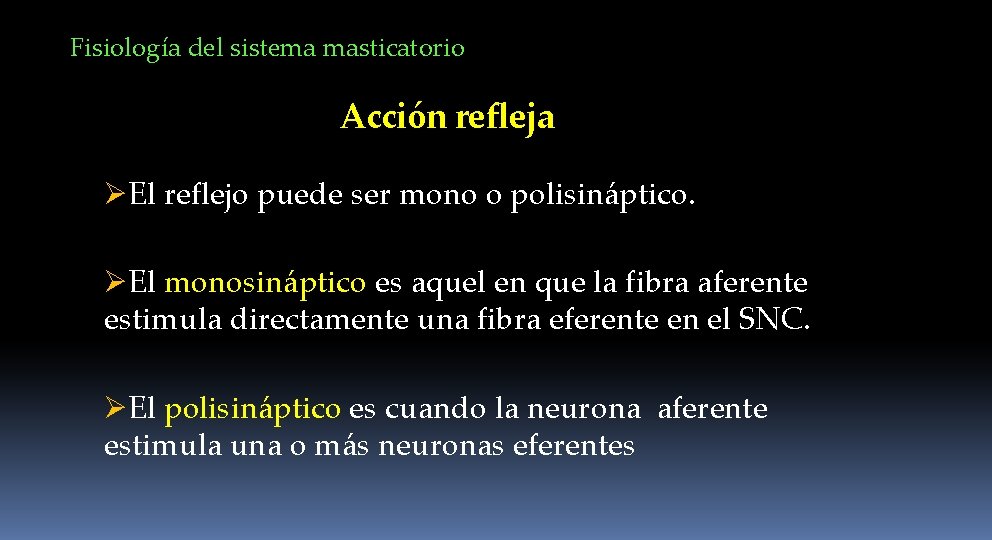 Fisiología del sistema masticatorio

Acción refleja

➢El reflejo puede ser mono o polisináptico.

➢El monosináptico es aquel en que la fibra aferente estimula directamente una fibra eferente en el SNC.

➢El polisináptico es cuando la neurona aferente estimula una o más neuronas eferentes